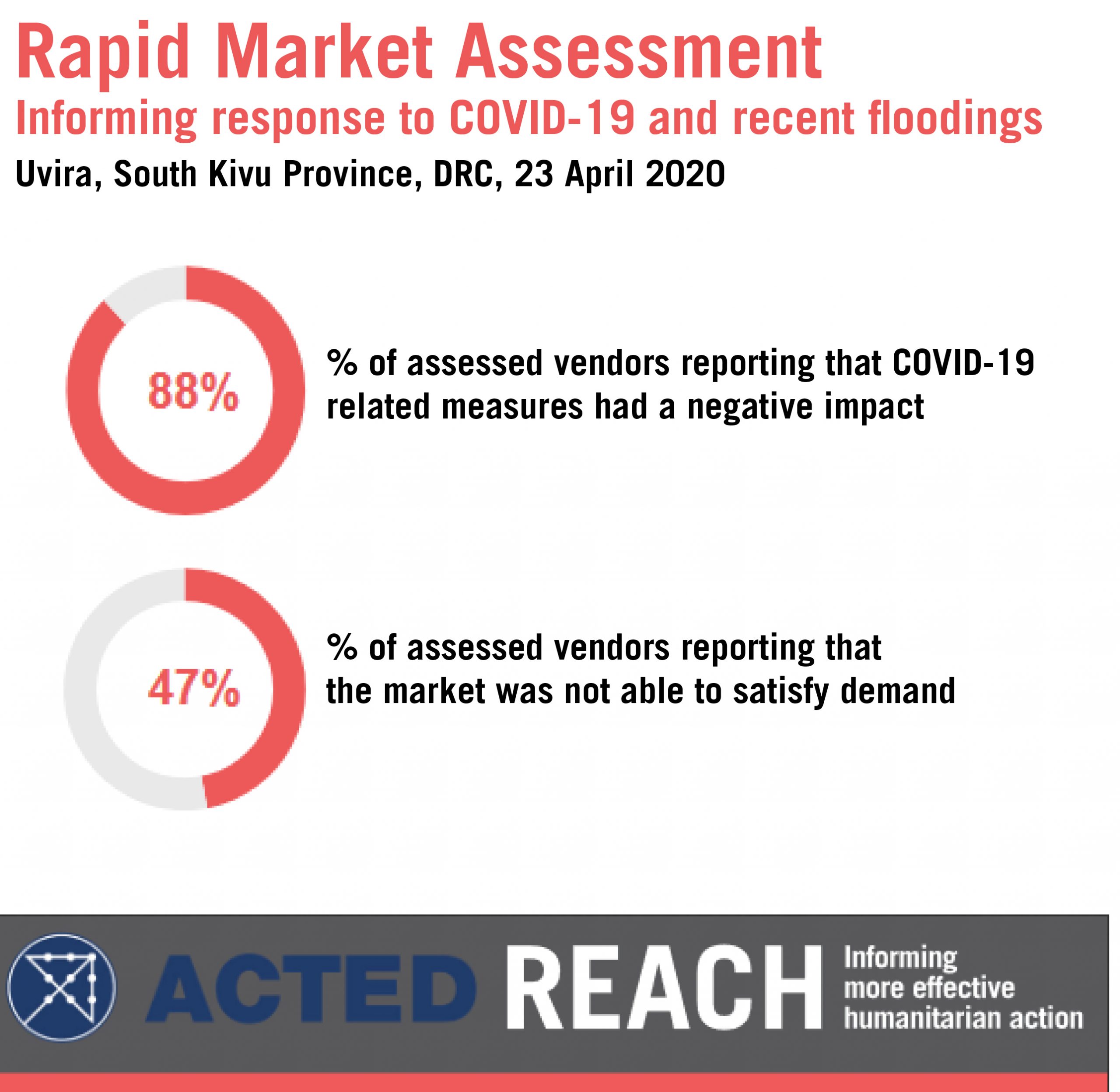 Rapid Market Assessment
Informing response to COVID-19 and recent floodings
Uvira, South Kivu Province, DRC, 23 April 2020

88%

% of assessed vendors reporting that COVID-19 related measures had a negative impact

47%

% of assessed vendors reporting that the market was not able to satisfy demand

ACTED REACH Informing more effective humanitarian action